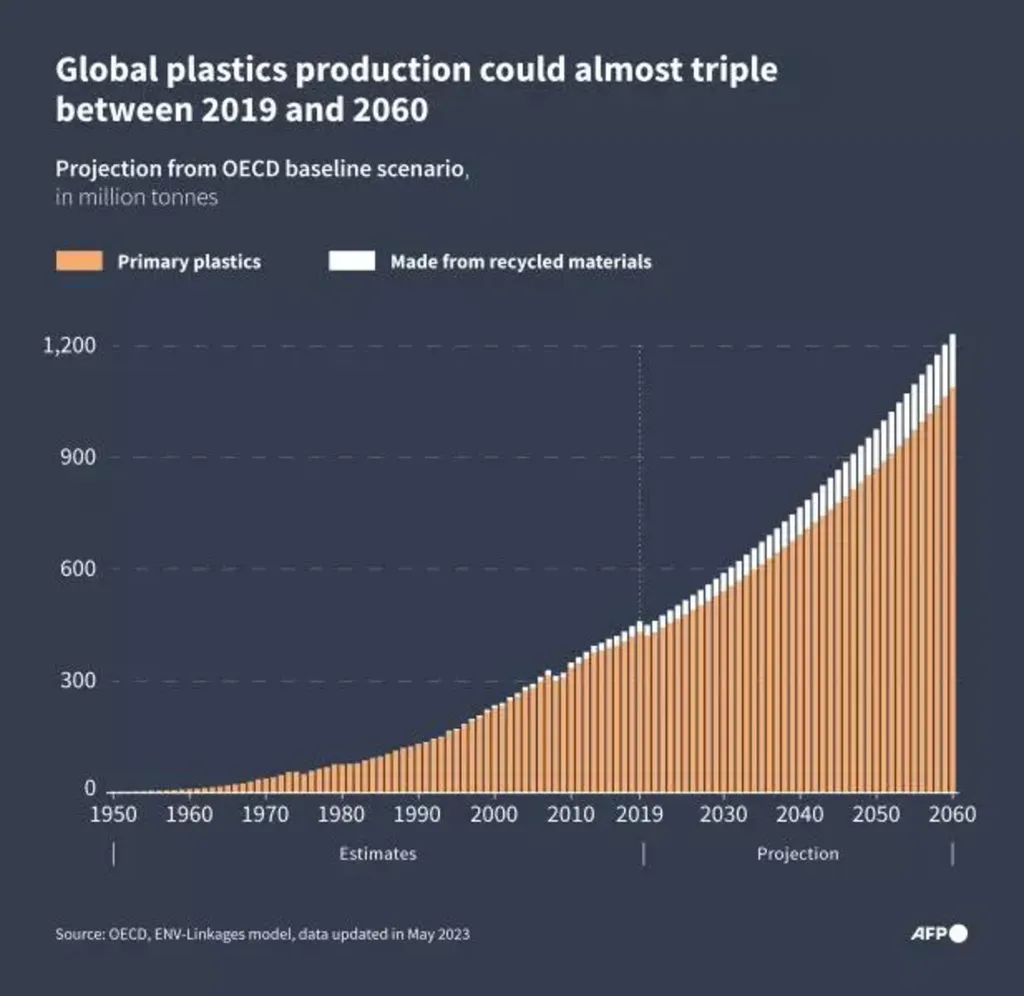 Global plastics production could almost triple between 2019 and 2060

Projection from OECD baseline scenario, in million tonnes

Primary plastics
Made from recycled materials

1,200
900
600
300
0

1950
1960
1970
1980
1990
2000
2010
2019
2030
2040
2050
2060

Estimates
Projection

Source: OECD, ENV-Linkages model, data updated in May 2023

AFP